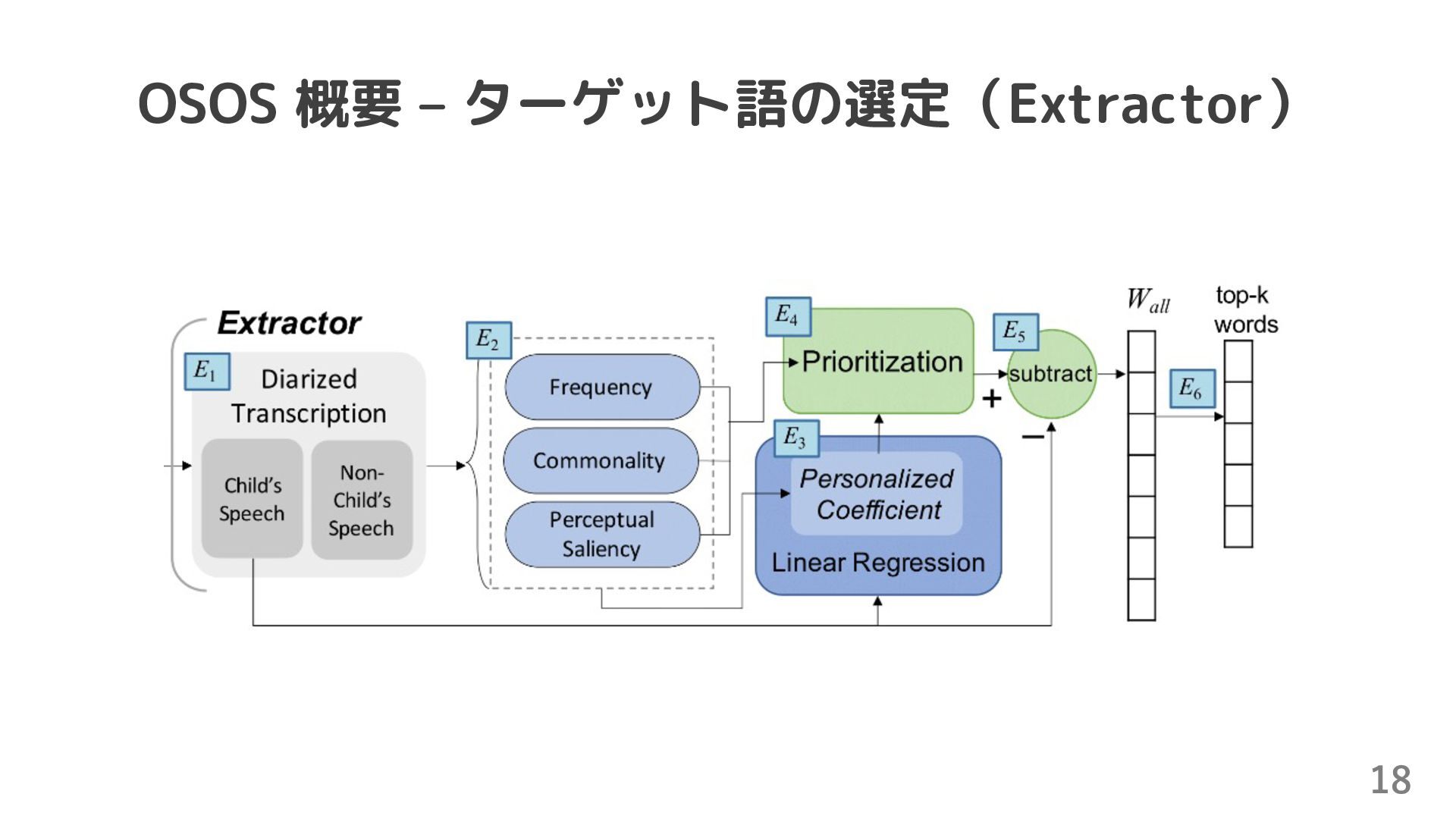 OSOS 概要 – ターゲット語の選定（Extractor）

Extractor

$E_1$
Diarized Transcription

Child's Speech

Non-Child's Speech

$E_2$
Frequency

Commonality

Perceptual Saliency

$E_4$
Prioritization

$E_3$
Personalized Coefficient

Linear Regression

$E_5$
subtract

+

−

$W_{all}$

$E_6$

top-k words

18